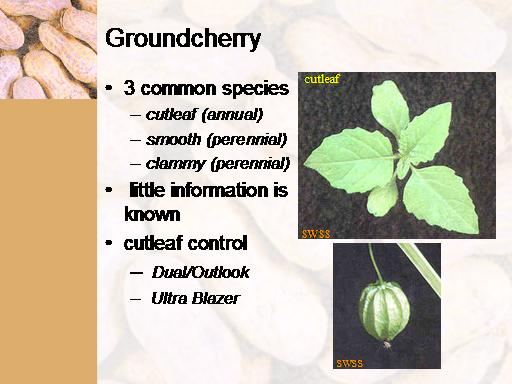 Groundcherry

• 3 common species
– cutleaf (annual)
– smooth (perennial)
– clammy (perennial)

• little information is known

• cutleaf control
– Dual/Outlook
– Ultra Blazer

cutleaf

SWSS

SWSS